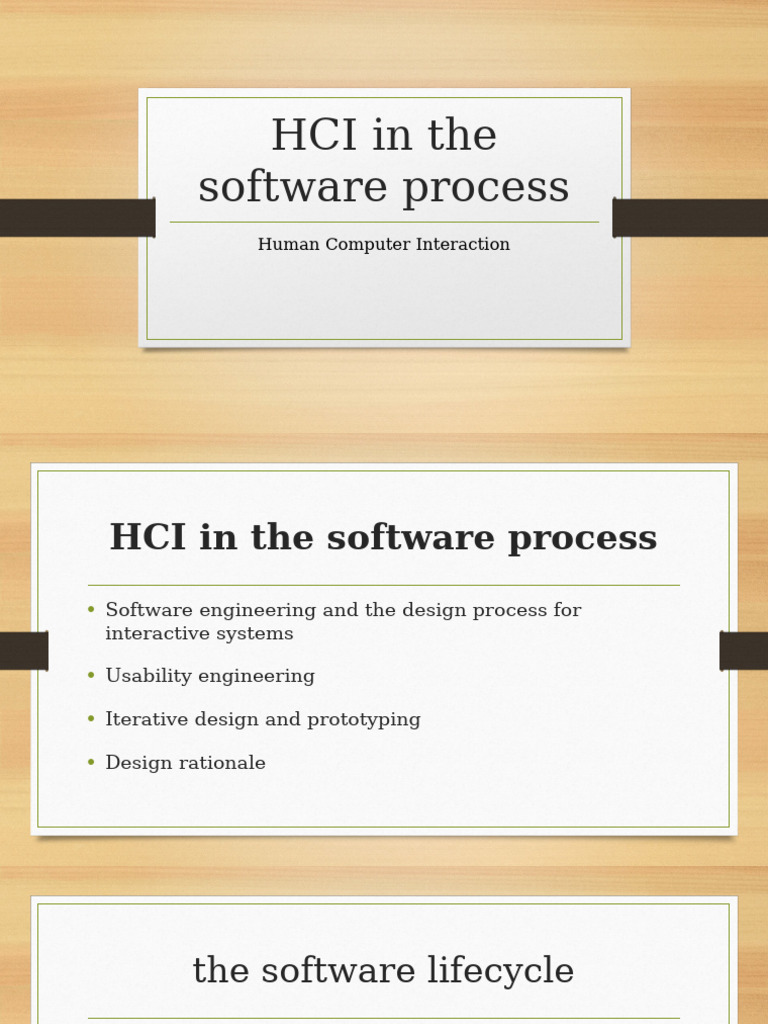 HCI in the software process

Human Computer Interaction

HCI in the software process

• Software engineering and the design process for interactive systems
• Usability engineering
• Iterative design and prototyping
• Design rationale

the software lifecycle